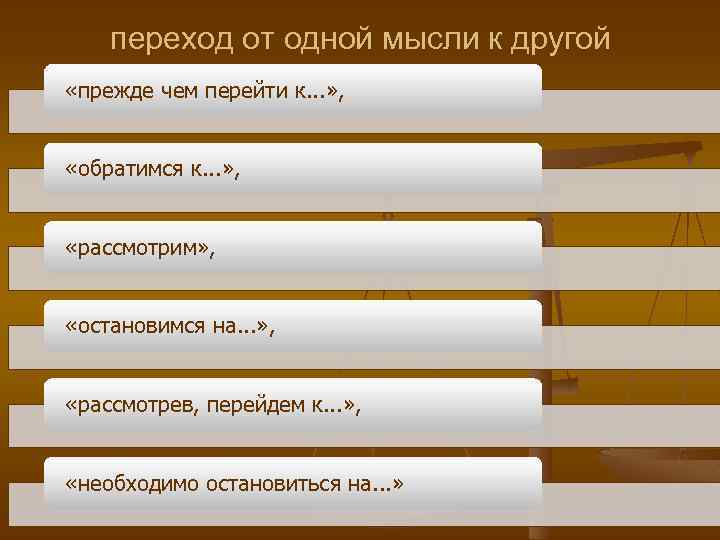 переход от одной мысли к другой

«прежде чем перейти к...»,

«обратимся к...»,

«рассмотрим»,

«остановимся на...»,

«рассмотрев, перейдем к...»,

«необходимо остановиться на...»